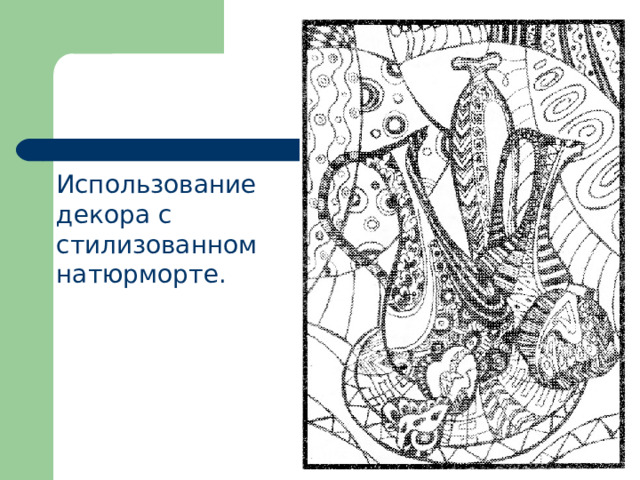 Использование декора с стилизованном натюрморте.